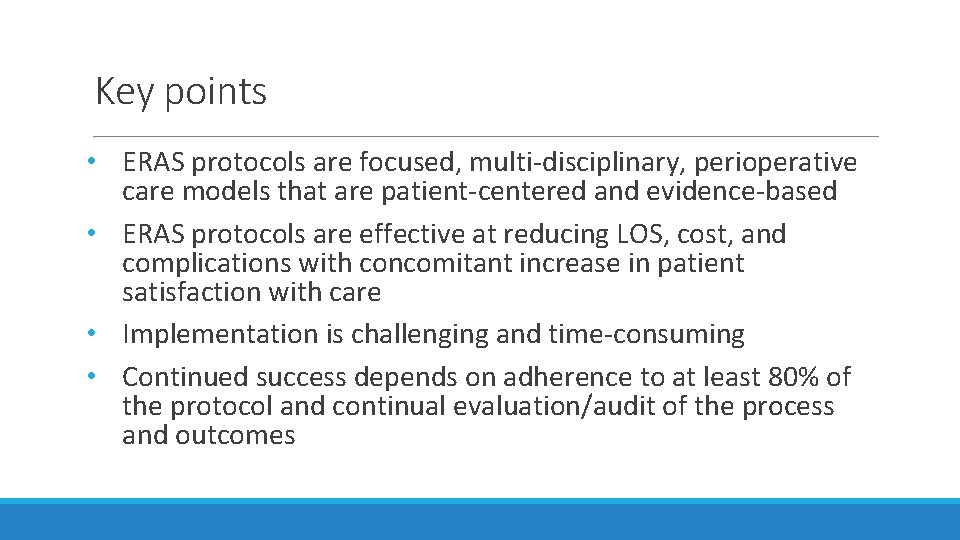 Key points

• ERAS protocols are focused, multi-disciplinary, perioperative care models that are patient-centered and evidence-based

• ERAS protocols are effective at reducing LOS, cost, and complications with concomitant increase in patient satisfaction with care

• Implementation is challenging and time-consuming

• Continued success depends on adherence to at least 80% of the protocol and continual evaluation/audit of the process and outcomes